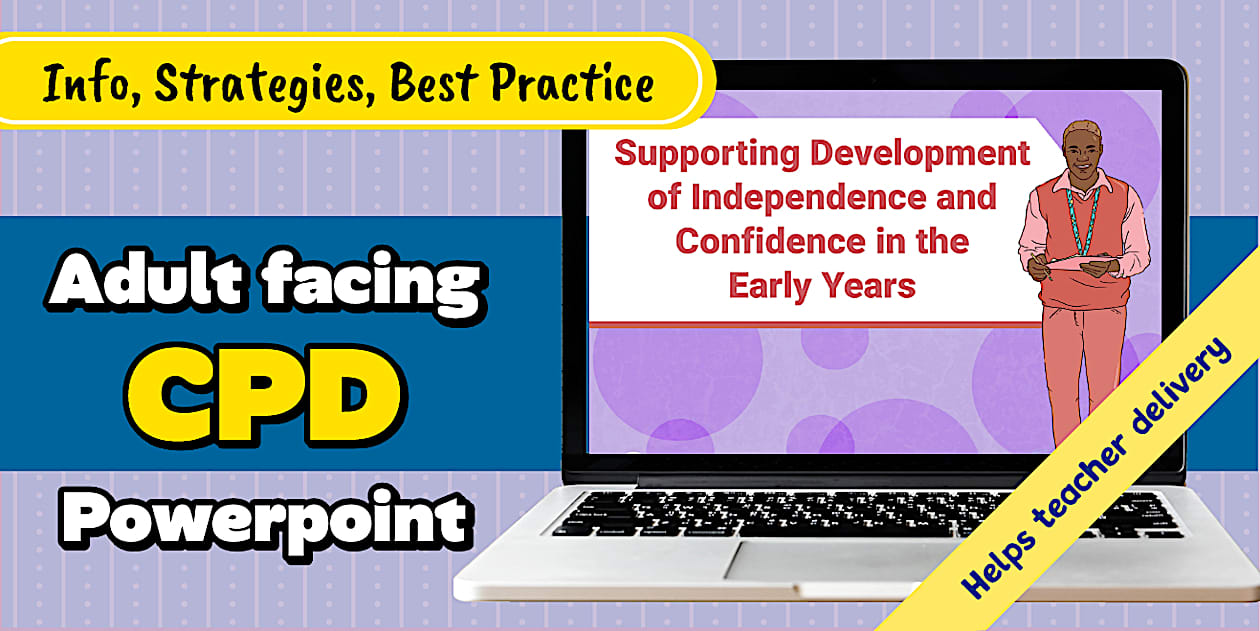 Info, Strategies, Best Practice

Adult facing
CPD
Powerpoint

Supporting Development of Independence and Confidence in the Early Years

Helps teacher delivery